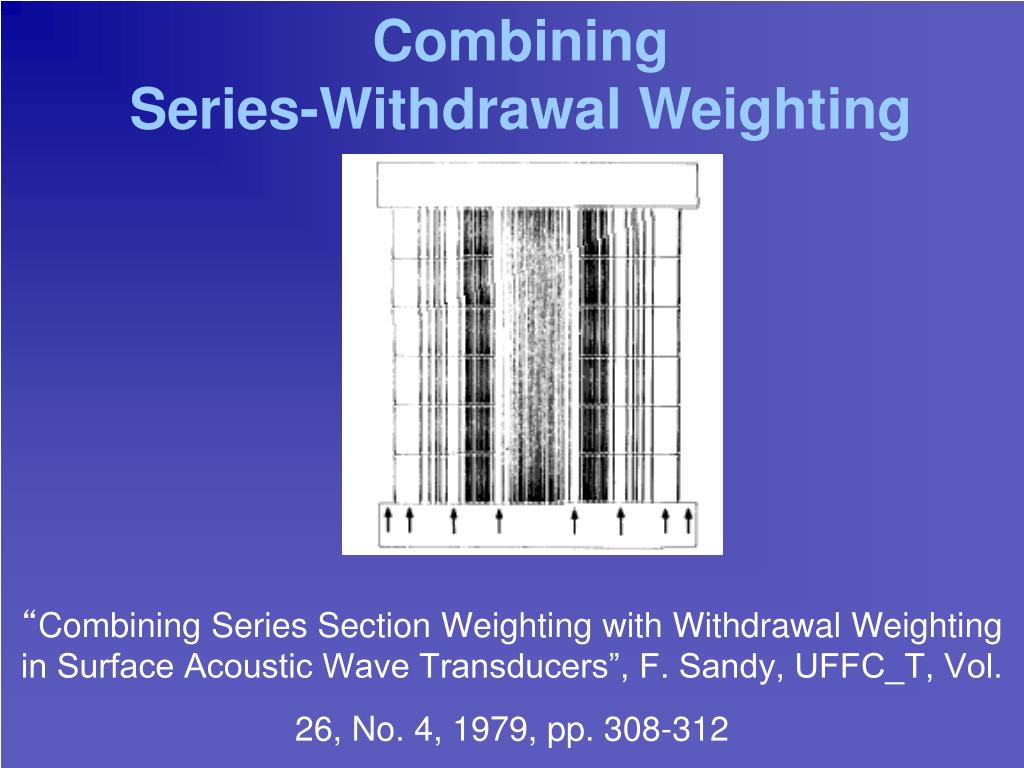 Combining
Series-Withdrawal Weighting

“Combining Series Section Weighting with Withdrawal Weighting in Surface Acoustic Wave Transducers”, F. Sandy, UFFC_T, Vol.

26, No. 4, 1979, pp. 308-312